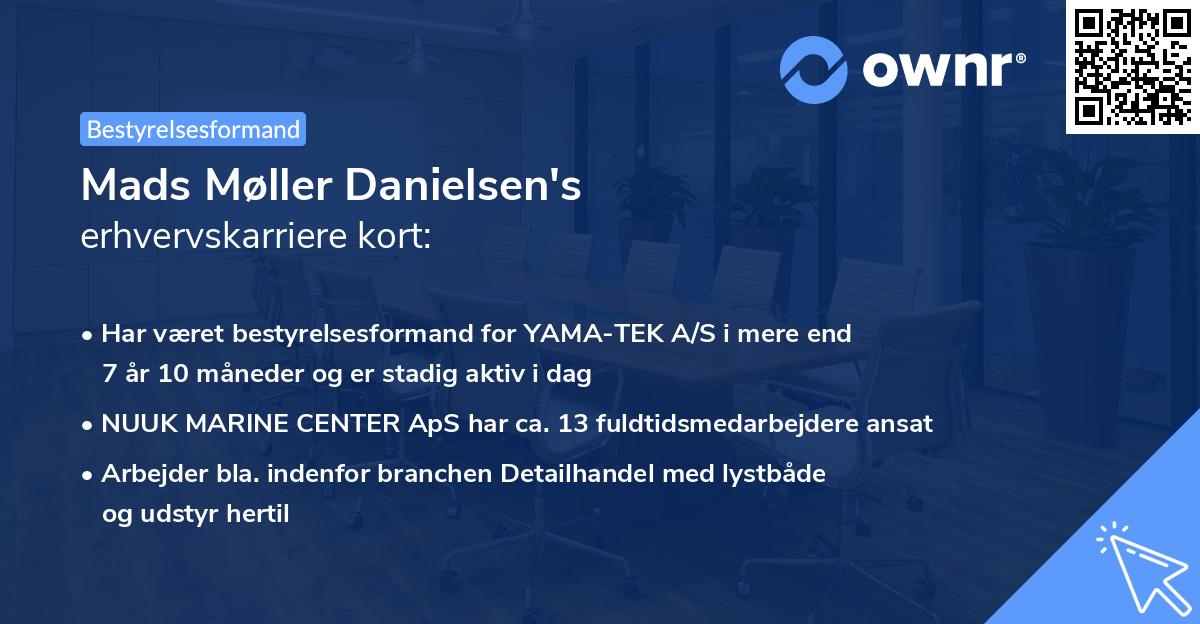 ownr®

Bestyrelsesformand

Mads Møller Danielsen's erhvervskarriere kort:

• Har været bestyrelsesformand for YAMA-TEK A/S i mere end 7 år 10 måneder og er stadig aktiv i dag

• NUUK MARINE CENTER ApS har ca. 13 fuldtidsmedarbejdere ansat

• Arbejder bla. indenfor branchen Detailhandel med lystbåde og udstyr hertil